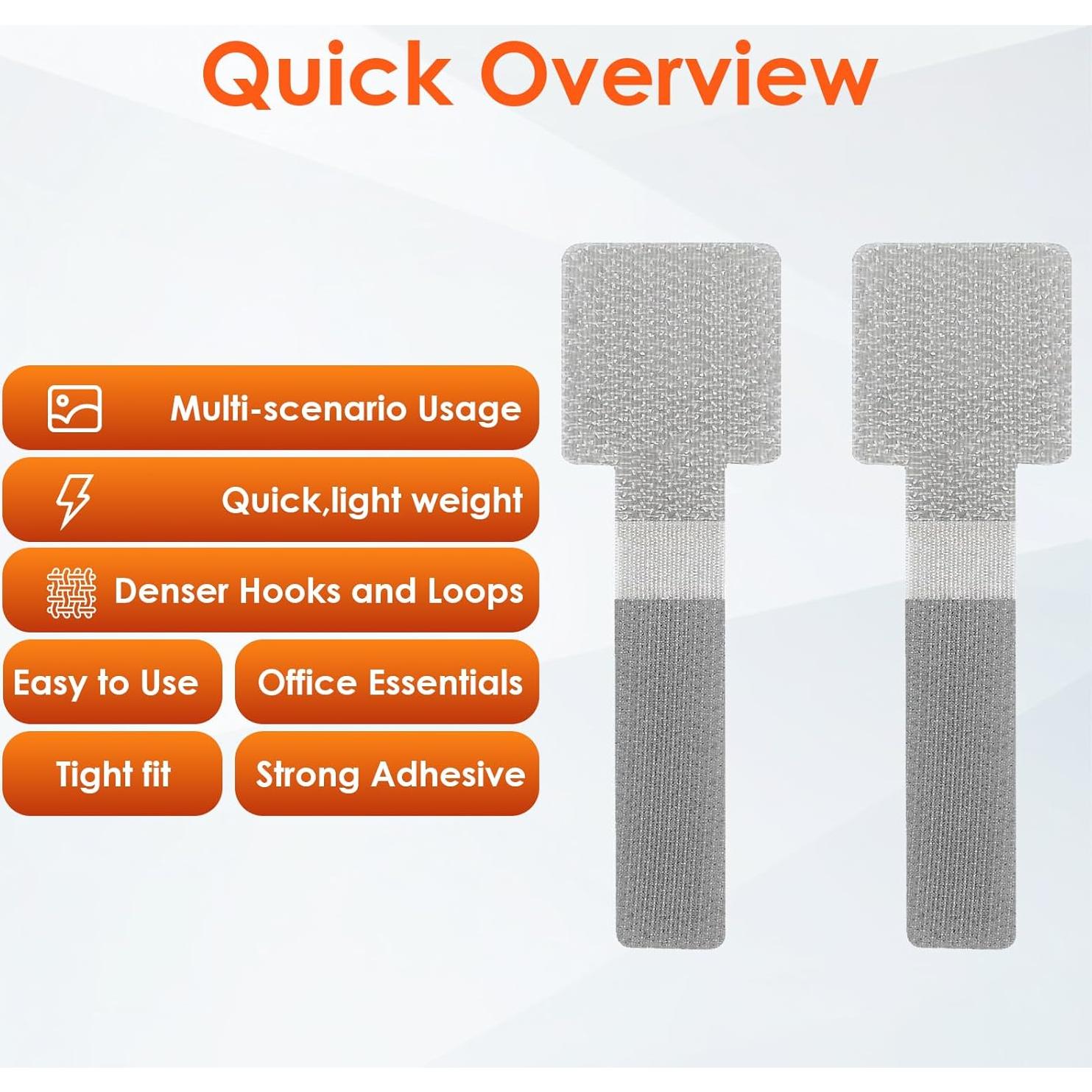 Quick Overview

Multi-scenario Usage

Quick,light weight

Denser Hooks and Loops

Easy to Use

Office Essentials

Tight fit

Strong Adhesive